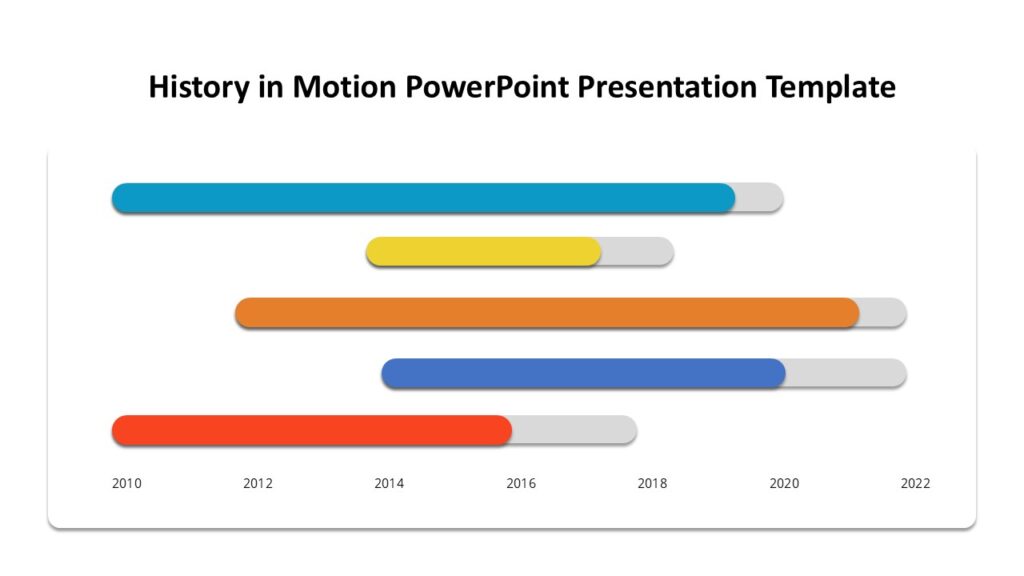 History in Motion PowerPoint Presentation Template

2010 2012 2014 2016 2018 2020 2022